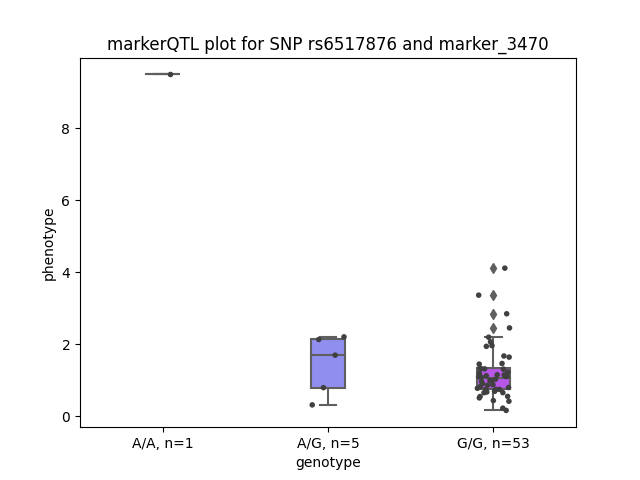 markerQTL plot for SNP rs6517876 and marker_3470

phenotype

8

6

4

2

0

A/A, n=1

A/G, n=5

G/G, n=53

genotype